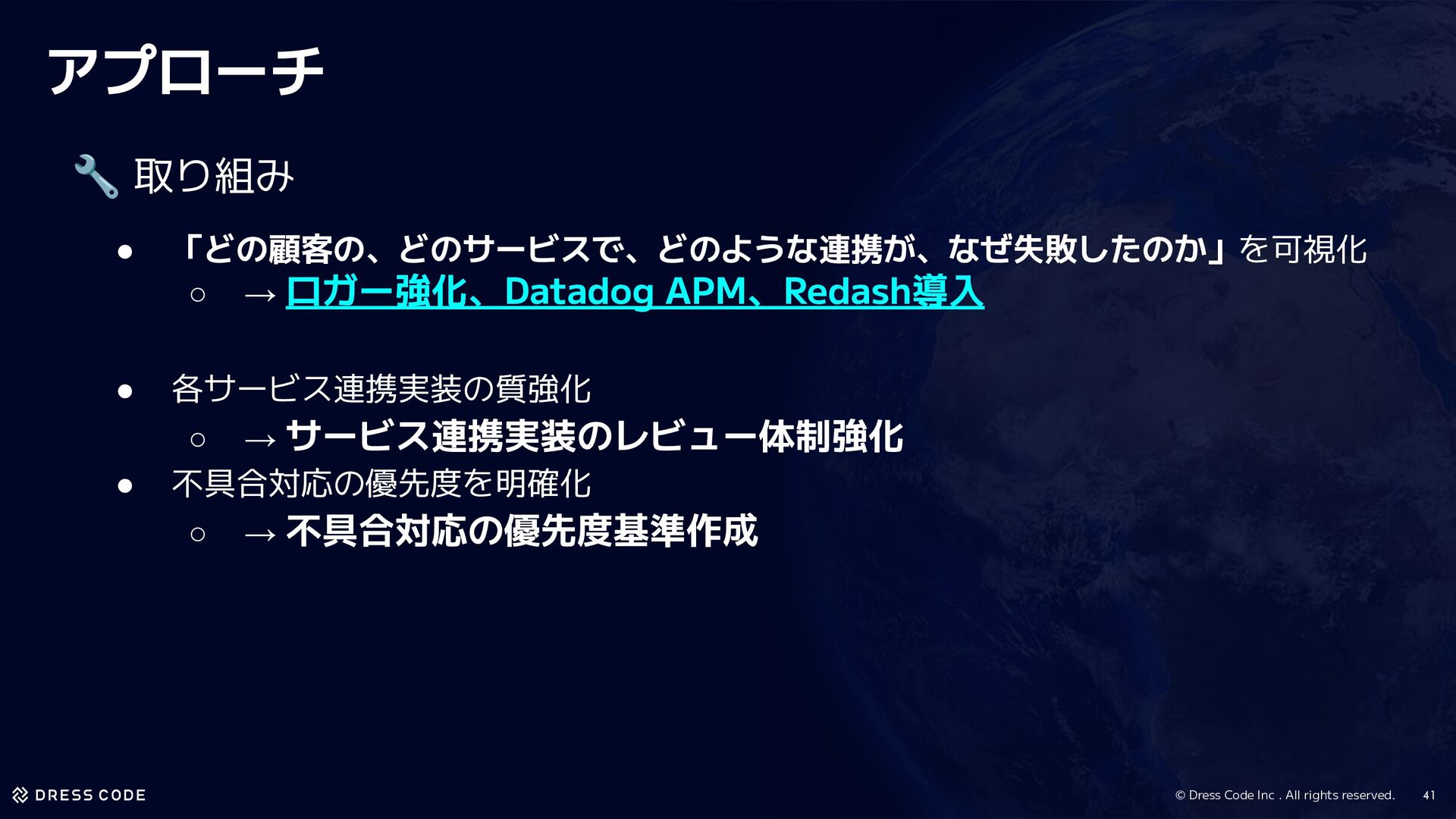 アプローチ

🔧 取り組み

● 「どの顧客の、どのサービスで、どのような連携が、なぜ失敗したのか」を可視化
○ → ロガー強化、Datadog APM、Redash導入

● 各サービス連携実装の質強化
○ → サービス連携実装のレビュー体制強化
● 不具合対応の優先度を明確化
○ → 不具合対応の優先度基準作成

DRESS CODE

© Dress Code Inc . All rights reserved. 41